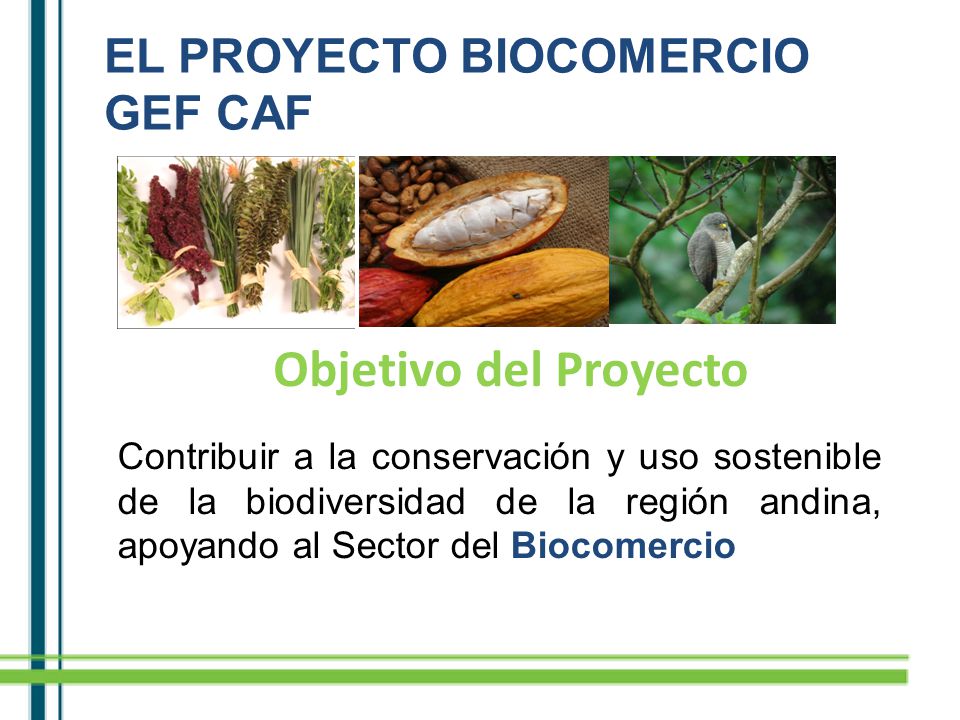 EL PROYECTO BIOCOMERCIO GEF CAF

Objetivo del Proyecto

Contribuir a la conservación y uso sostenible de la biodiversidad de la región andina, apoyando al Sector del Biocomercio